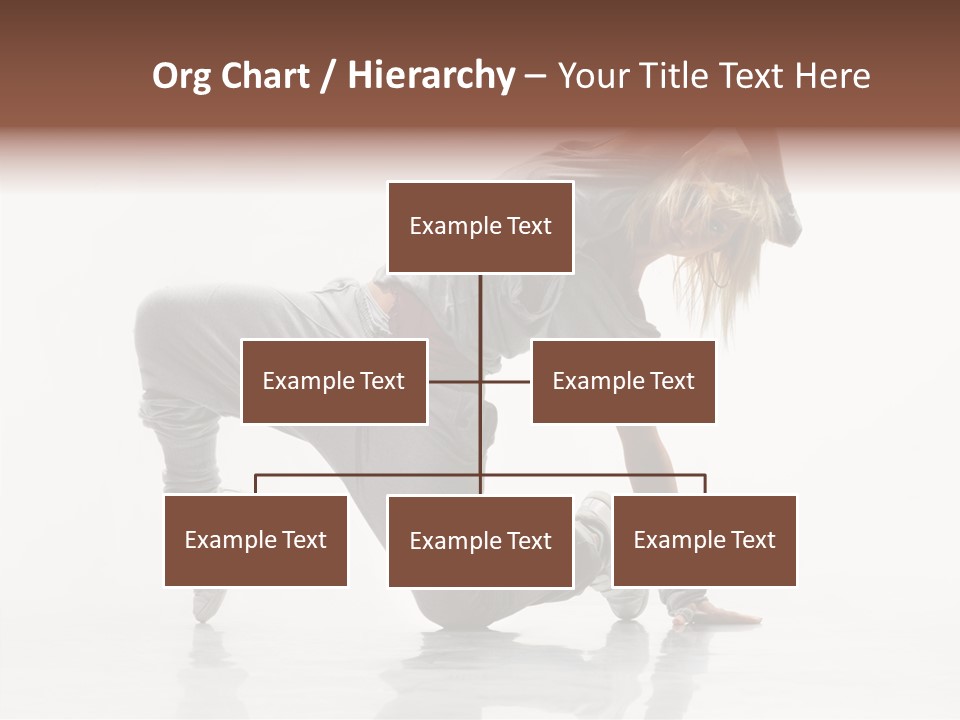 Org Chart / Hierarchy – Your Title Text Here

Example Text

Example Text

Example Text

Example Text

Example Text

Example Text